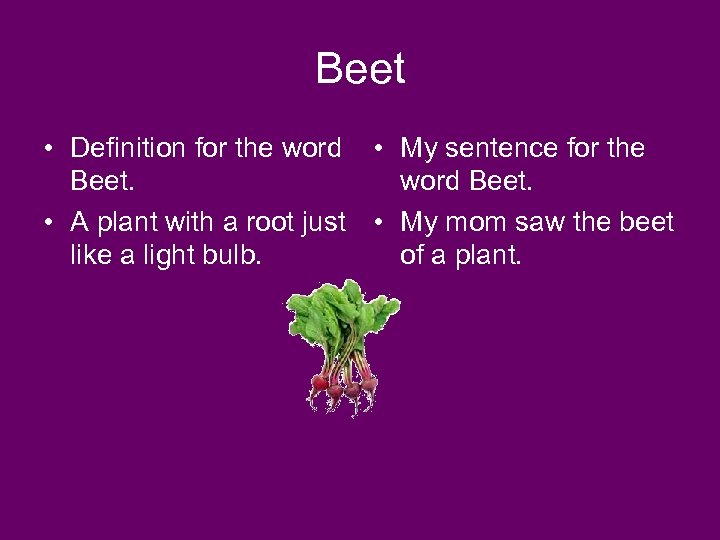 Beet

• Definition for the word Beet.
• A plant with a root just like a light bulb.

• My sentence for the word Beet.
• My mom saw the beet of a plant.